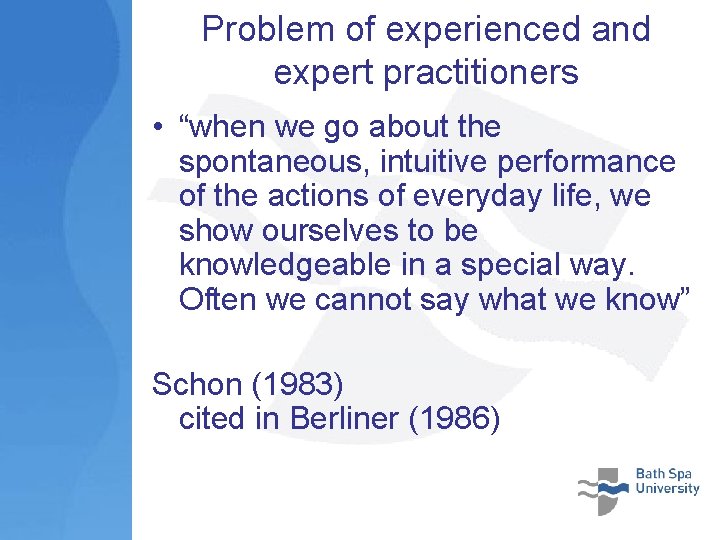 Problem of experienced and expert practitioners

• “when we go about the spontaneous, intuitive performance of the actions of everyday life, we show ourselves to be knowledgeable in a special way. Often we cannot say what we know”

Schon (1983)
cited in Berliner (1986)

Bath Spa University